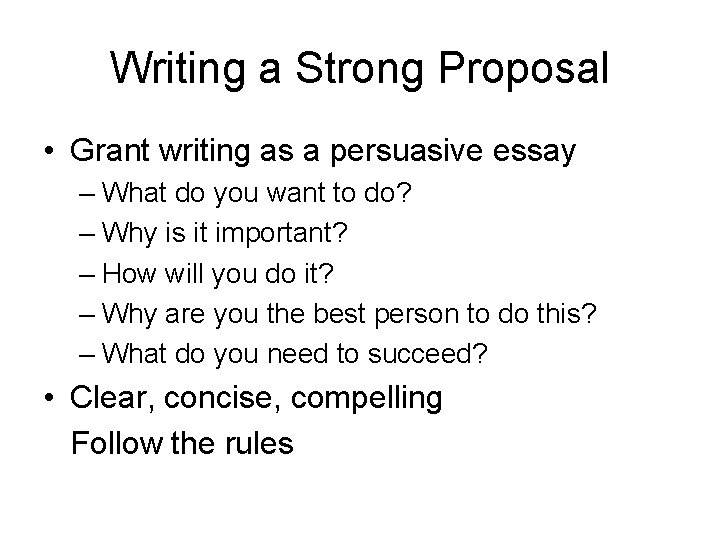 Writing a Strong Proposal

• Grant writing as a persuasive essay
– What do you want to do?
– Why is it important?
– How will you do it?
– Why are you the best person to do this?
– What do you need to succeed?

• Clear, concise, compelling
Follow the rules